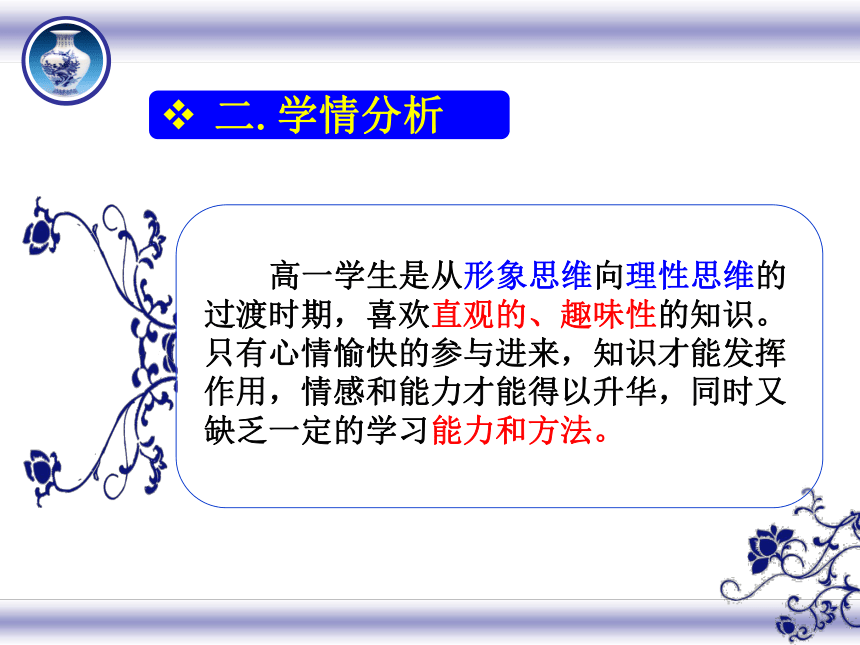 ❖ 二. 学情分析

高一学生是从形象思维向理性思维的过渡时期，喜欢直观的、趣味性的知识。只有心情愉快的参与进来，知识才能发挥作用，情感和能力才能得以升华，同时又缺乏一定的学习能力和方法。